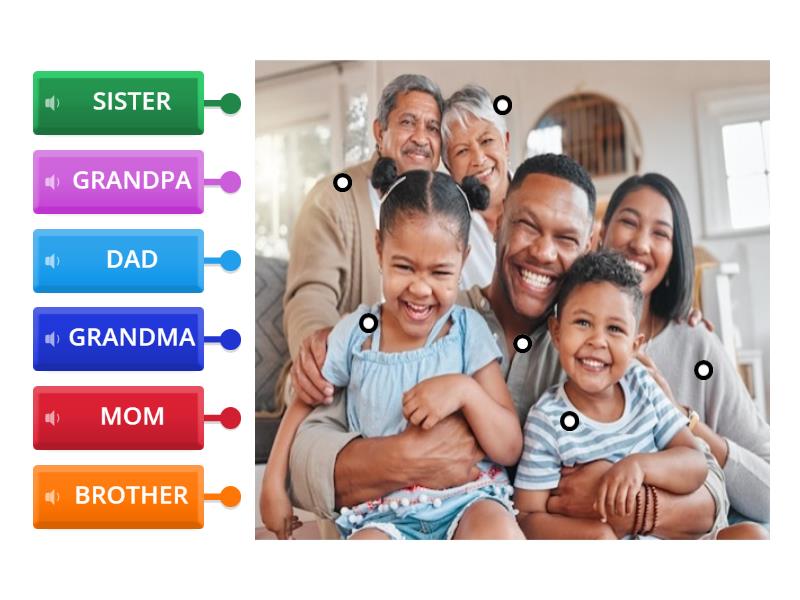 SISTER
GRANDPA
DAD
GRANDMA
MOM
BROTHER